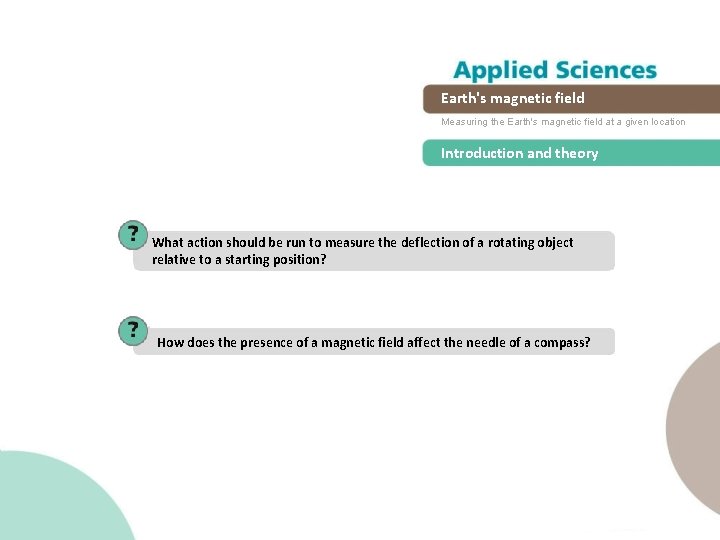 Applied Sciences

Earth's magnetic field

Measuring the Earth's magnetic field at a given location

Introduction and theory

?

What action should be run to measure the deflection of a rotating object relative to a starting position?

?

How does the presence of a magnetic field affect the needle of a compass?